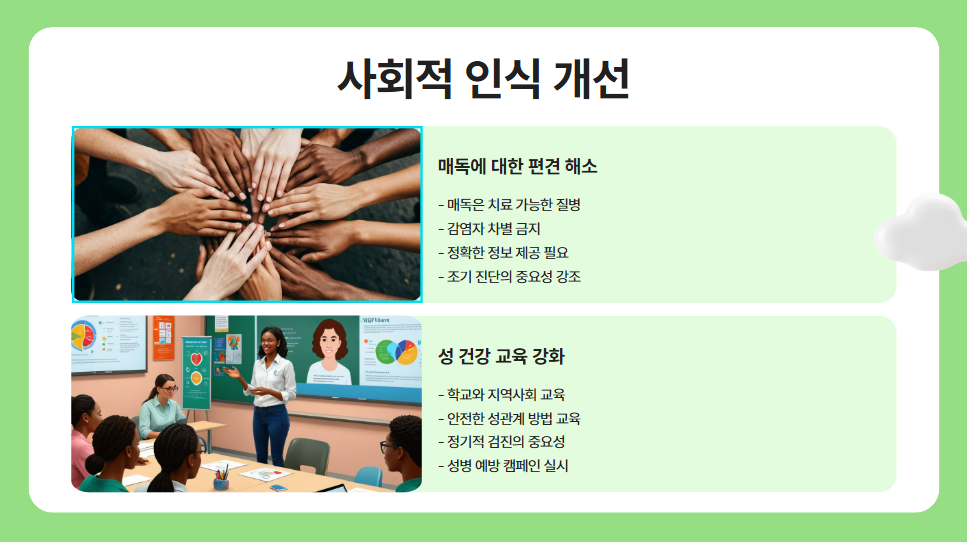 사회적 인식 개선

매독에 대한 편견 해소

- 매독은 치료 가능한 질병
- 감염자 차별 금지
- 정확한 정보 제공 필요
- 조기 진단의 중요성 강조

성 건강 교육 강화

- 학교와 지역사회 교육
- 안전한 성관계 방법 교육
- 정기적 검진의 중요성
- 성병 예방 캠페인 실시